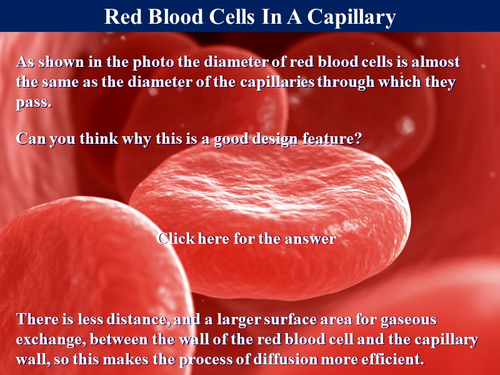 Red Blood Cells In A Capillary

As shown in the photo the diameter of red blood cells is almost the same as the diameter of the capillaries through which they pass.

Can you think why this is a good design feature?

Click here for the answer

There is less distance, and a larger surface area for gaseous exchange, between the wall of the red blood cell and the capillary wall, so this makes the process of diffusion more efficient.